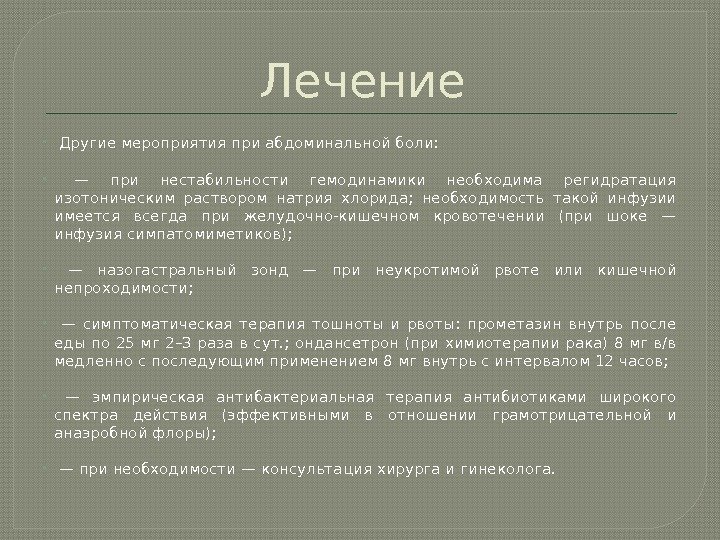 Лечение

Другие мероприятия при абдоминальной боли:

— при нестабильности гемодинамики необходима регидратация изотоническим раствором натрия хлорида; необходимость такой инфузии имеется всегда при желудочно-кишечном кровотечении (при шоке — инфузия симпатомиметиков);

— назогастральный зонд — при неукротимой рвоте или кишечной непроходимости;

— симптоматическая терапия тошноты и рвоты: прометазин внутрь после еды по 25 мг 2–3 раза в сут.; ондансетрон (при химиотерапии рака) 8 мг в/в медленно с последующим применением 8 мг внутрь с интервалом 12 часов;

— эмпирическая антибактериальная терапия антибиотиками широкого спектра действия (эффективными в отношении грамотрицательной и анаэробной флоры);

— при необходимости — консультация хирурга и гинеколога.